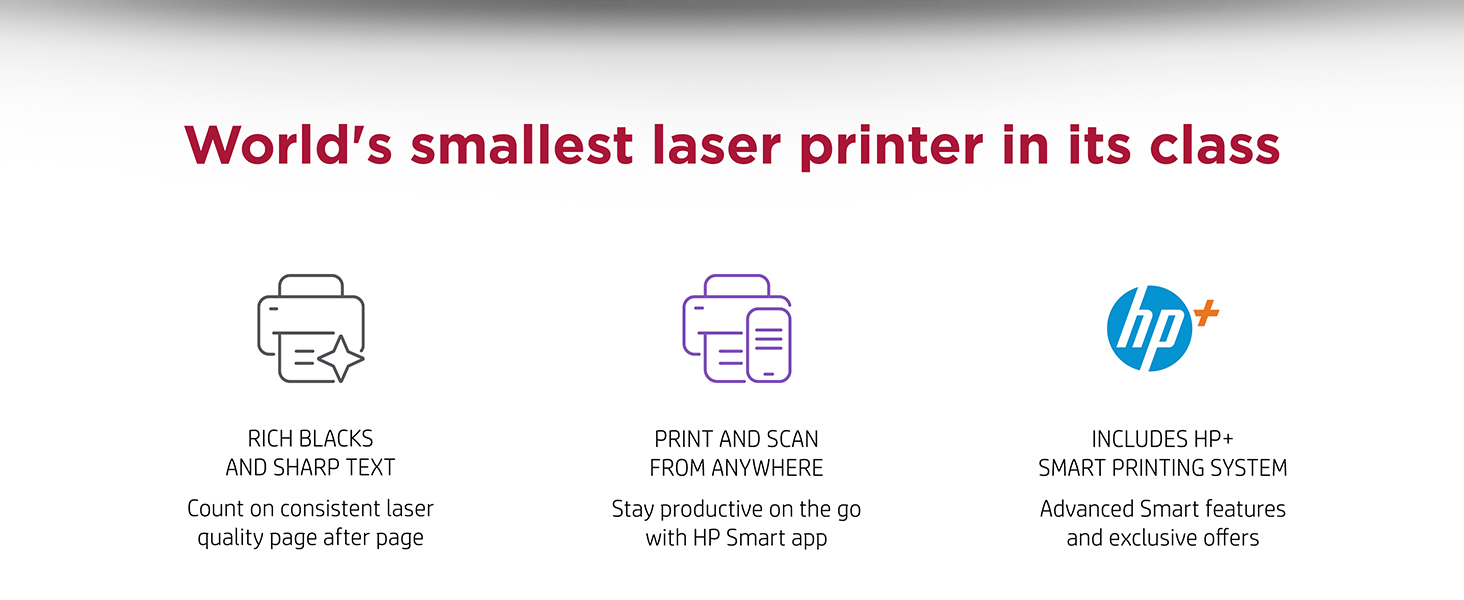 World's smallest laser printer in its class

RICH BLACKS
AND SHARP TEXT

Count on consistent laser quality page after page

PRINT AND SCAN
FROM ANYWHERE

Stay productive on the go with HP Smart app

hp+

INCLUDES HP+
SMART PRINTING SYSTEM

Advanced Smart features and exclusive offers